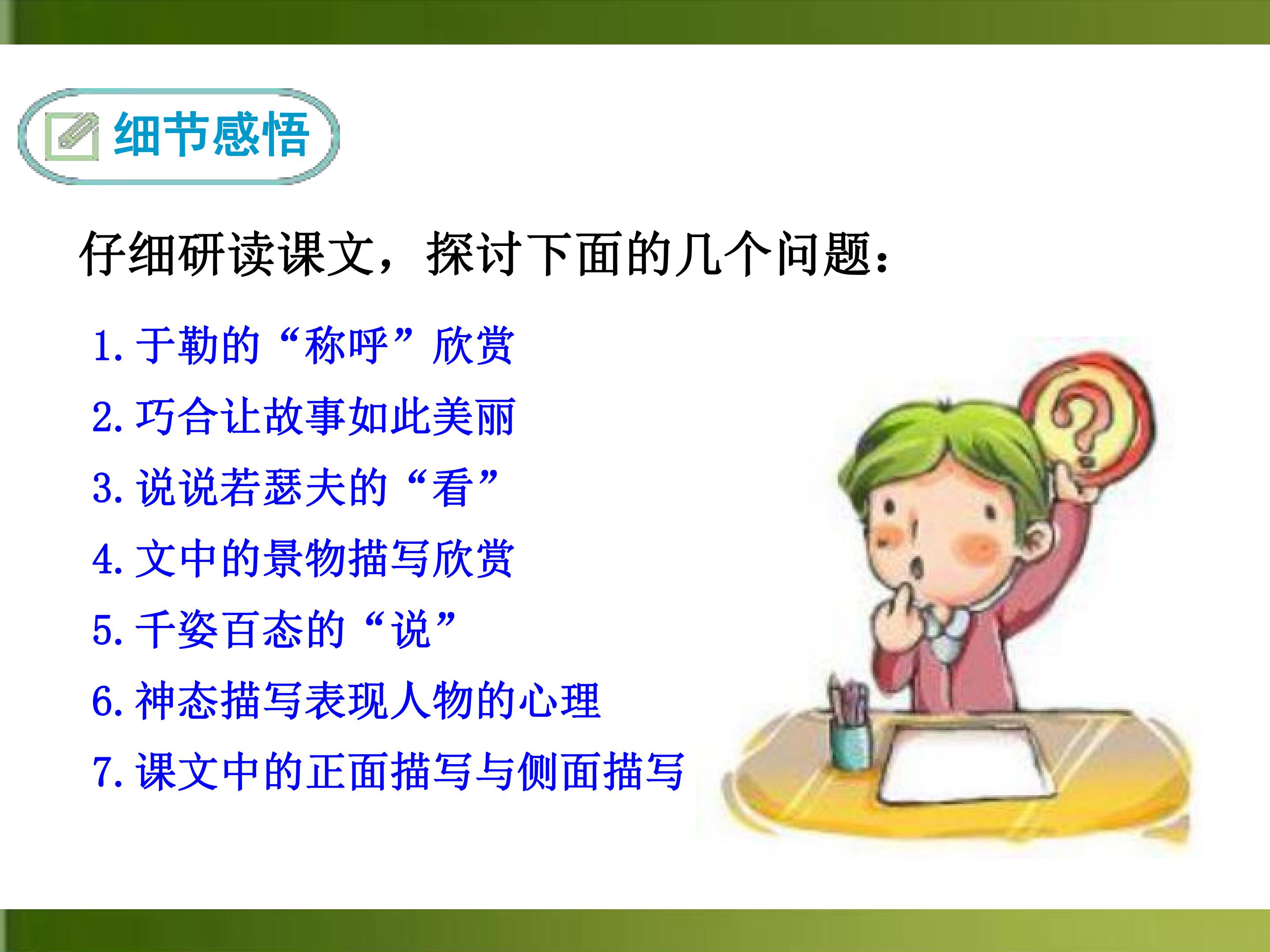 细节感悟

仔细研读课文，探讨下面的几个问题：

1.于勒的“称呼”欣赏

2.巧合让故事如此美丽

3.说说若瑟夫的“看”

4.文中的景物描写欣赏

5.千姿百态的“说”

6.神态描写表现人物的心理

7.课文中的正面描写与侧面描写